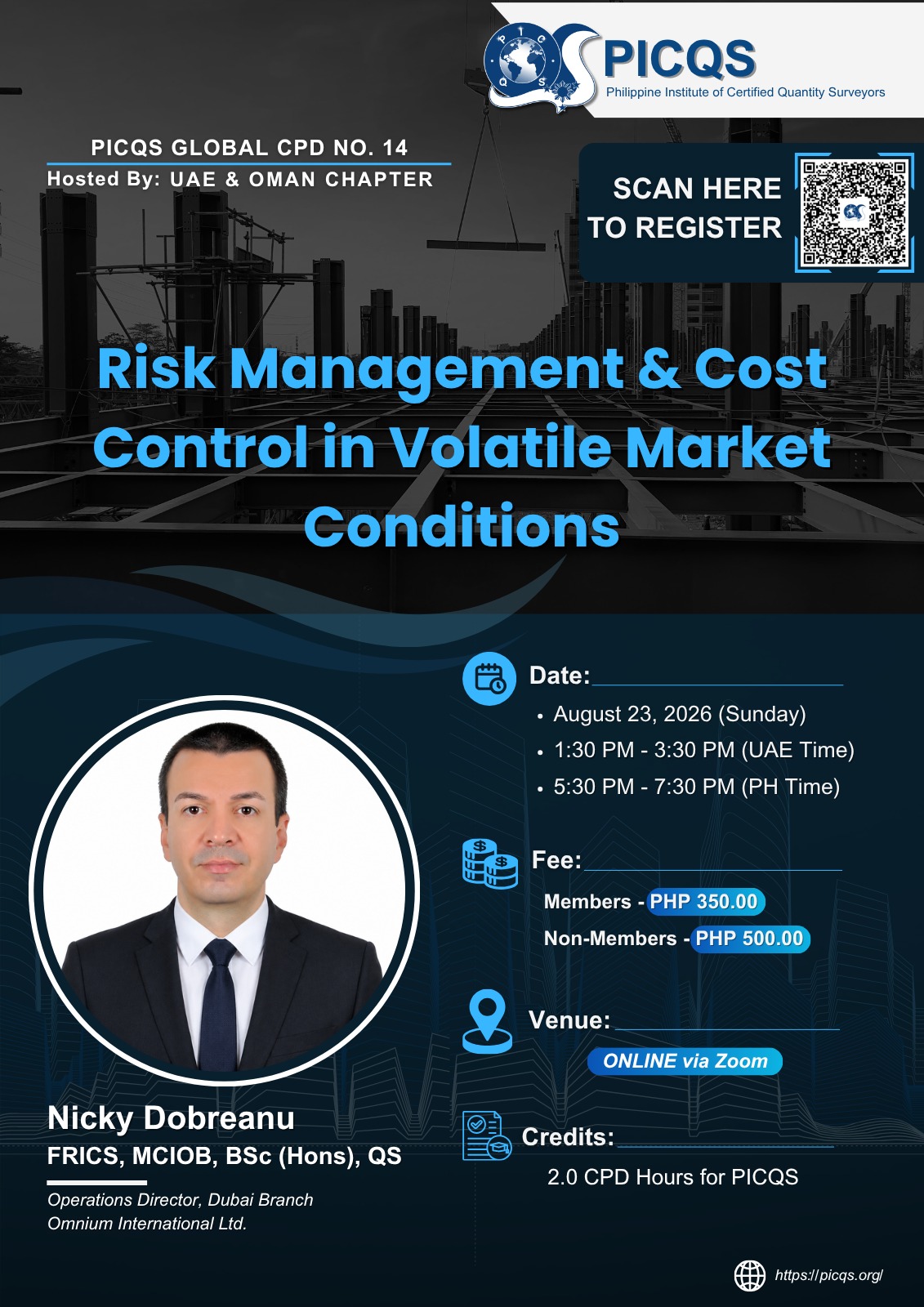 P I C Q S

PICQS
Philippine Institute of Certified Quantity Surveyors

PICQS GLOBAL CPD NO. 14
Hosted By: UAE & OMAN CHAPTER

SCAN HERE TO REGISTER

Risk Management & Cost Control in Volatile Market Conditions

Date:
• August 23, 2026 (Sunday)
• 1:30 PM - 3:30 PM (UAE Time)
• 5:30 PM - 7:30 PM (PH Time)

Fee:
Members - PHP 350.00
Non-Members - PHP 500.00

Venue:
ONLINE via Zoom

Credits:
2.0 CPD Hours for PICQS

Nicky Dobreanu
FRICS, MCIOB, BSc (Hons), QS
Operations Director, Dubai Branch
Omnium International Ltd.

https://picqs.org/